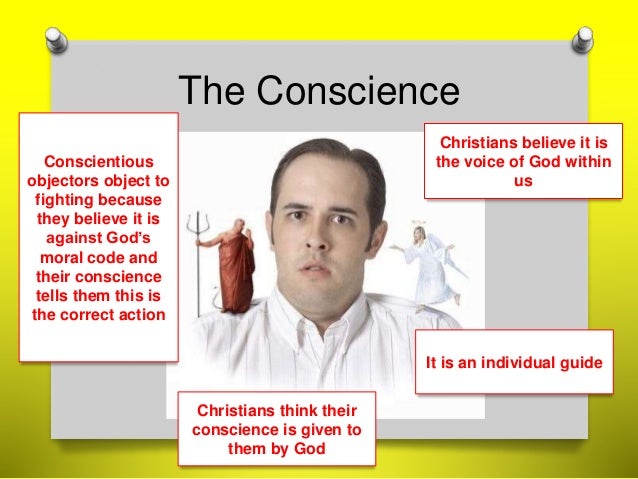 The Conscience

Conscientious objectors object to fighting because they believe it is against God's moral code and their conscience tells them this is the correct action

Christians believe it is the voice of God within us

It is an individual guide

Christians think their conscience is given to them by God